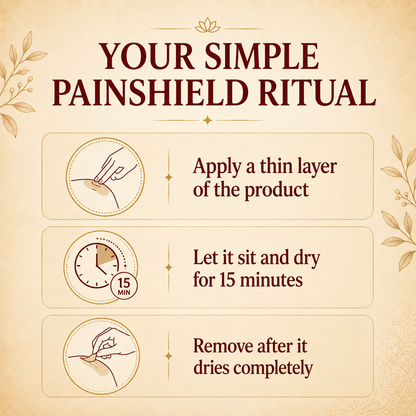 YOUR SIMPLE PAINSHIELD RITUAL

Apply a thin layer of the product

15 MIN

Let it sit and dry for 15 minutes

Remove after it dries completely